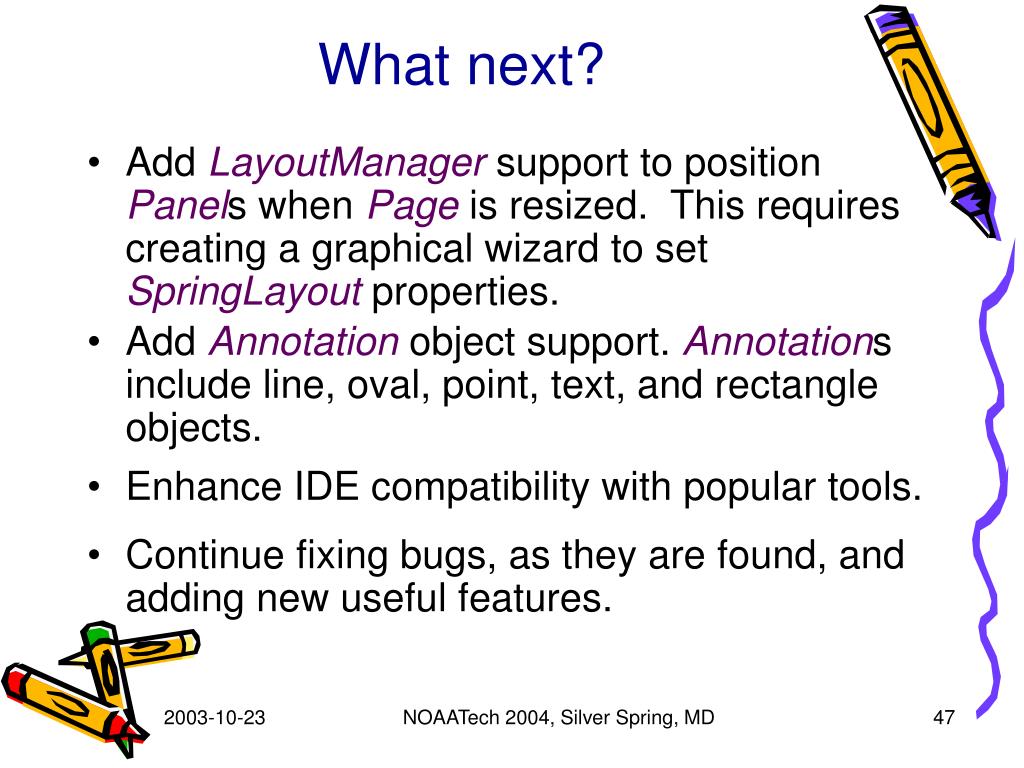 What next?

• Add LayoutManager support to position Panels when Page is resized. This requires creating a graphical wizard to set SpringLayout properties.
• Add Annotation object support. Annotations include line, oval, point, text, and rectangle objects.
• Enhance IDE compatibility with popular tools.
• Continue fixing bugs, as they are found, and adding new useful features.

2003-10-23

NOAATech 2004, Silver Spring, MD

47